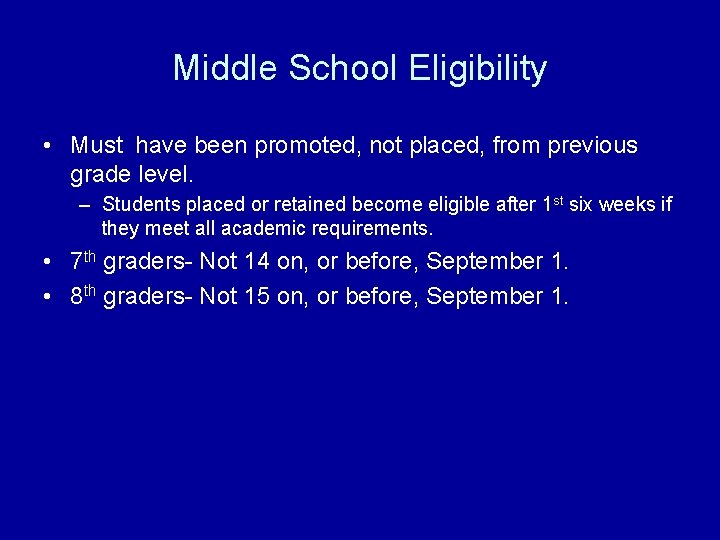 Middle School Eligibility

• Must have been promoted, not placed, from previous grade level.

– Students placed or retained become eligible after 1st six weeks if they meet all academic requirements.

• 7th graders- Not 14 on, or before, September 1.

• 8th graders- Not 15 on, or before, September 1.